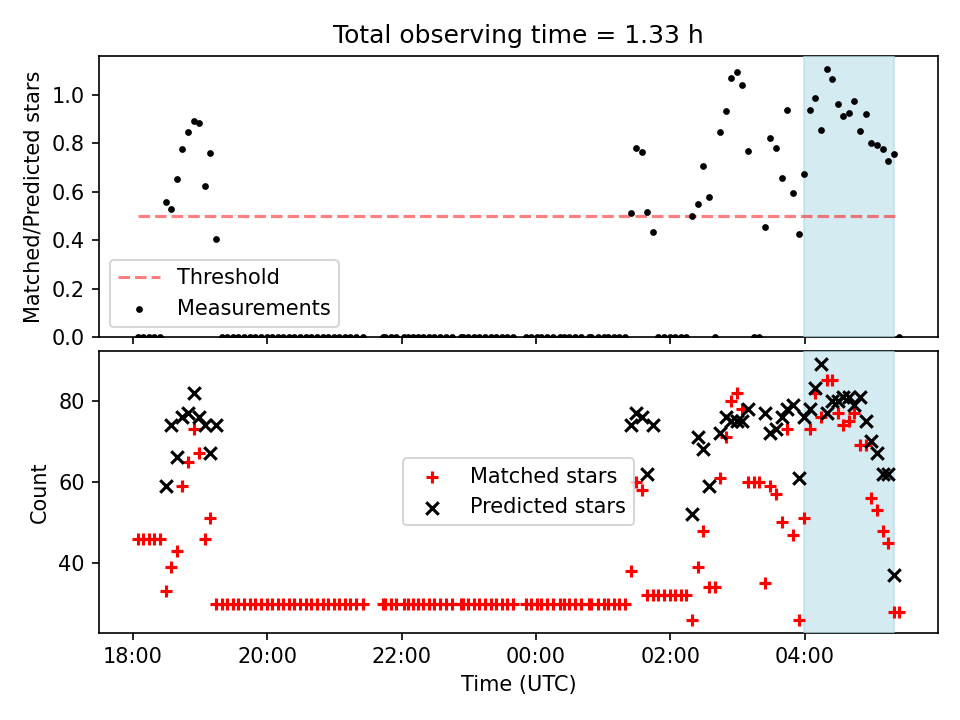 Total observing time = 1.33 h

Matched/Predicted stars

1.0
0.8
0.6
0.4
0.2
0.0

Threshold
Measurements

Count

80
60
40

Matched stars
Predicted stars

18:00
20:00
22:00
00:00
02:00
04:00

Time (UTC)